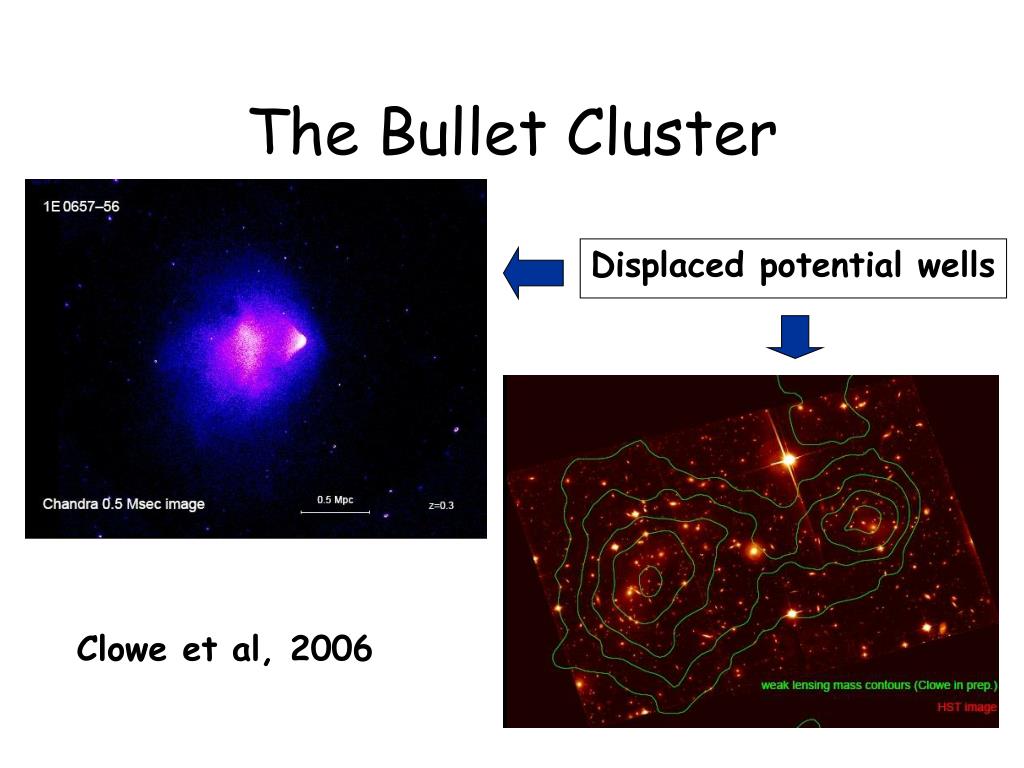 The Bullet Cluster

1E 0657–56

Chandra 0.5 Msec image

0.5 Mpc

z=0.3

Displaced potential wells

weak lensing mass contours (Clowe in prep.)

HST image

Clowe et al, 2006